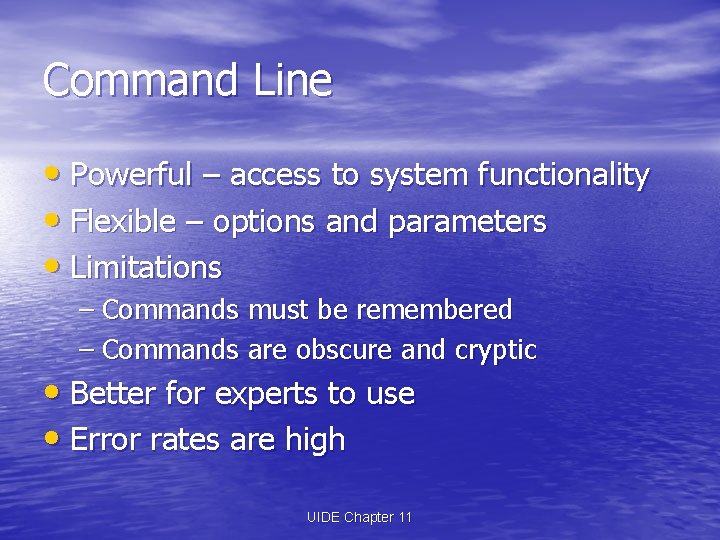 Command Line

• Powerful – access to system functionality
• Flexible – options and parameters
• Limitations
– Commands must be remembered
– Commands are obscure and cryptic
• Better for experts to use
• Error rates are high

UIDE Chapter 11